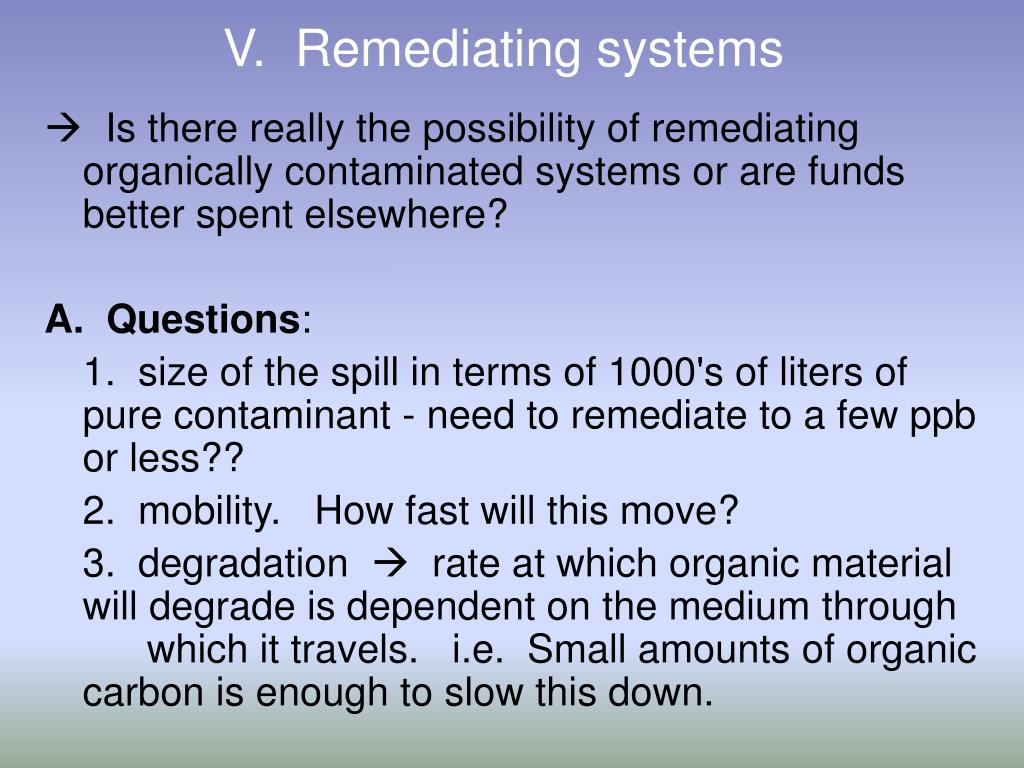 V. Remediating systems

→ Is there really the possibility of remediating organically contaminated systems or are funds better spent elsewhere?

A. Questions:

1. size of the spill in terms of 1000's of liters of pure contaminant - need to remediate to a few ppb or less??

2. mobility. How fast will this move?

3. degradation → rate at which organic material will degrade is dependent on the medium through which it travels. i.e. Small amounts of organic carbon is enough to slow this down.